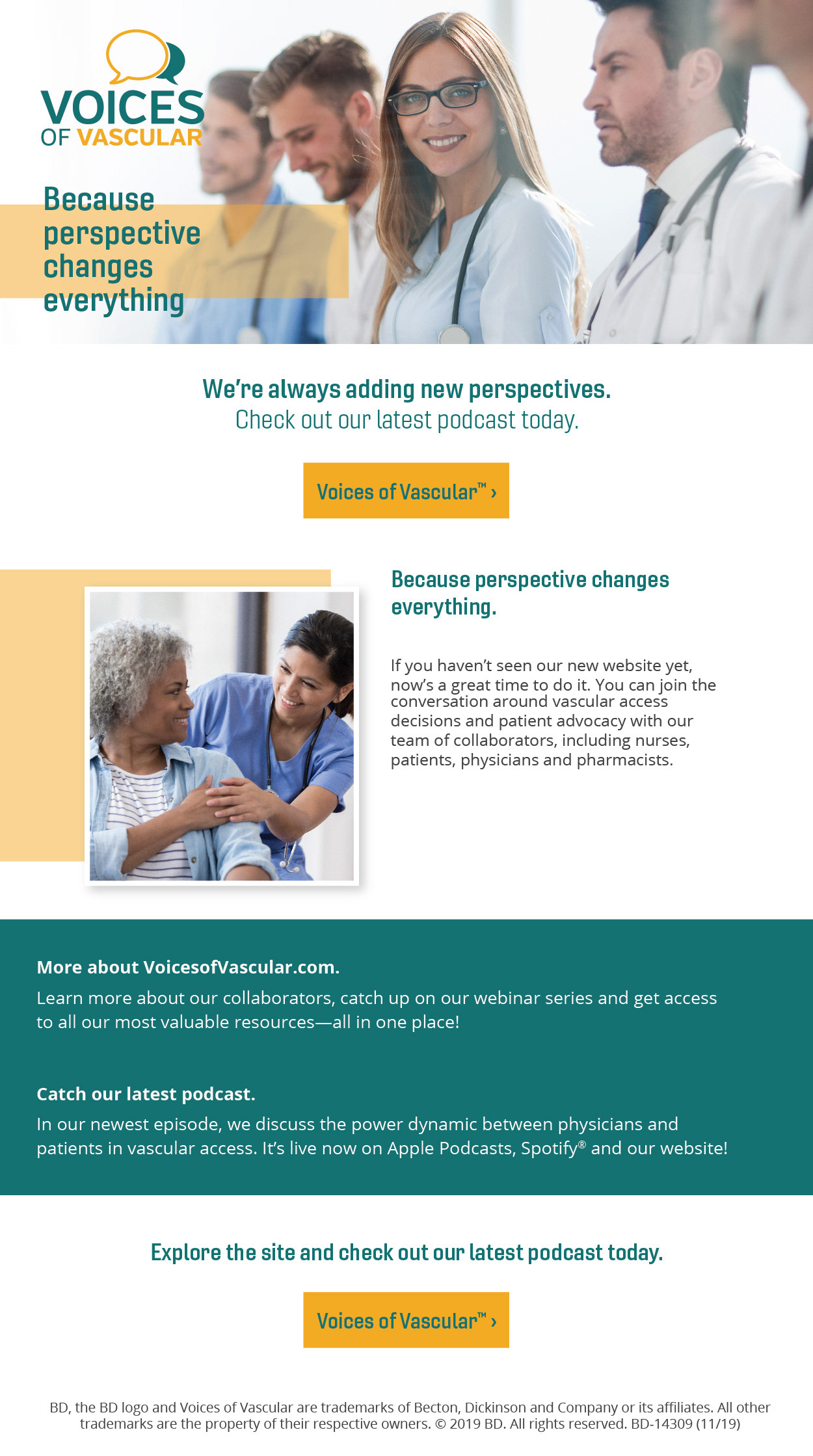 VOICES
OF VASCULAR

Because perspective changes everything

We're always adding new perspectives.
Check out our latest podcast today.

Voices of Vascular™ ›

Because perspective changes everything.

If you haven't seen our new website yet, now's a great time to do it. You can join the conversation around vascular access decisions and patient advocacy with our team of collaborators, including nurses, patients, physicians and pharmacists.

More about VoicesofVascular.com.
Learn more about our collaborators, catch up on our webinar series and get access to all our most valuable resources—all in one place!

Catch our latest podcast.
In our newest episode, we discuss the power dynamic between physicians and patients in vascular access. It's live now on Apple Podcasts, Spotify® and our website!

Explore the site and check out our latest podcast today.

Voices of Vascular™ ›

BD, the BD logo and Voices of Vascular are trademarks of Becton, Dickinson and Company or its affiliates. All other trademarks are the property of their respective owners. © 2019 BD. All rights reserved. BD-14309 (11/19)